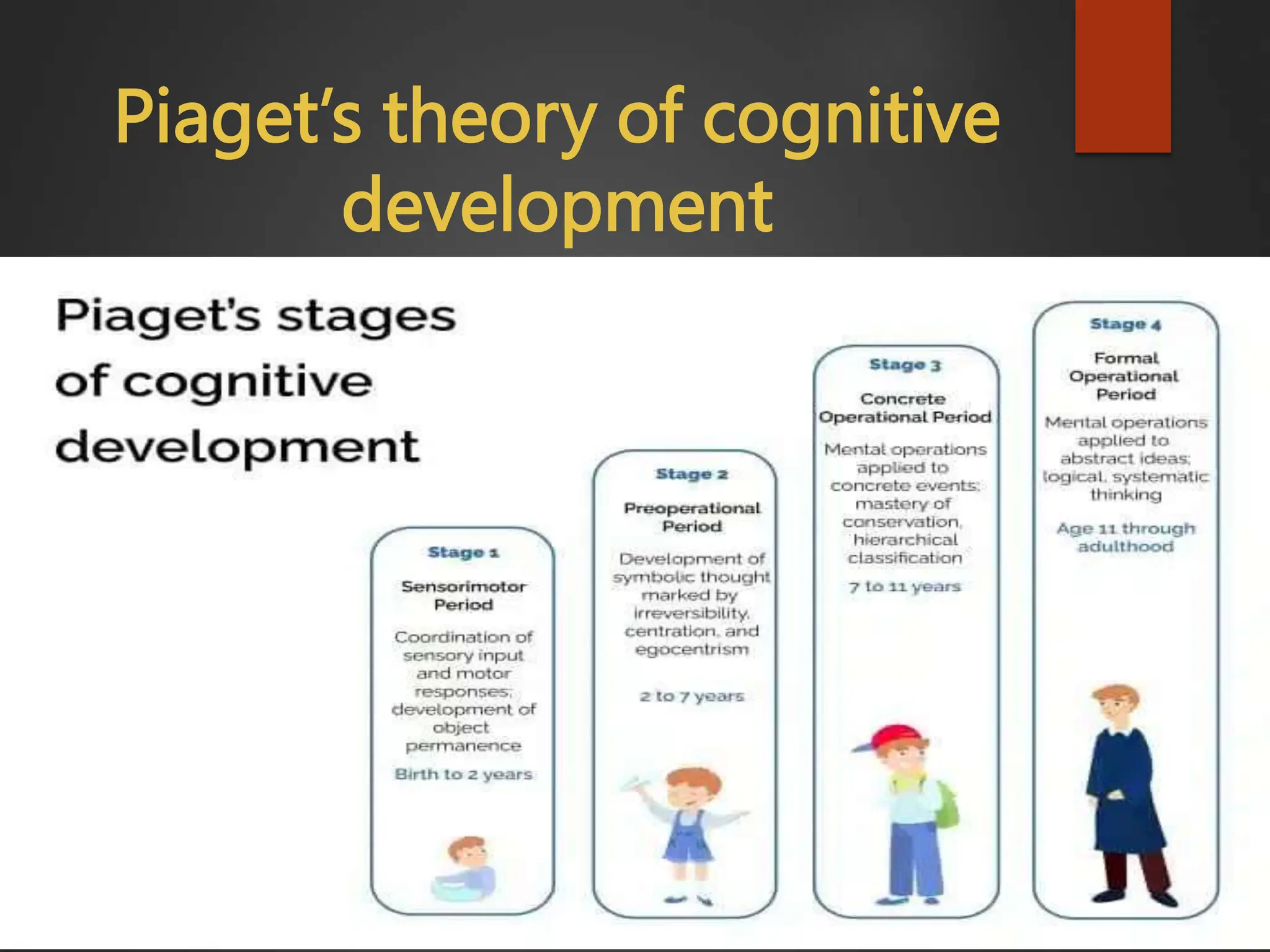 Piaget's theory of cognitive development

Piaget's stages of cognitive development

Stage 1

Sensorimotor Period

Coordination of sensory input and motor responses; development of object permanence

Birth to 2 years

Stage 2

Preoperational Period

Development of symbolic thought marked by irreversibility, centration, and egocentrism

2 to 7 years

Stage 3

Concrete Operational Period

Mental operations applied to concrete events; mastery of conservation, hierarchical classification

7 to 11 years

Stage 4

Formal Operational Period

Mental operations applied to abstract ideas; logical, systematic thinking

Age 11 through adulthood